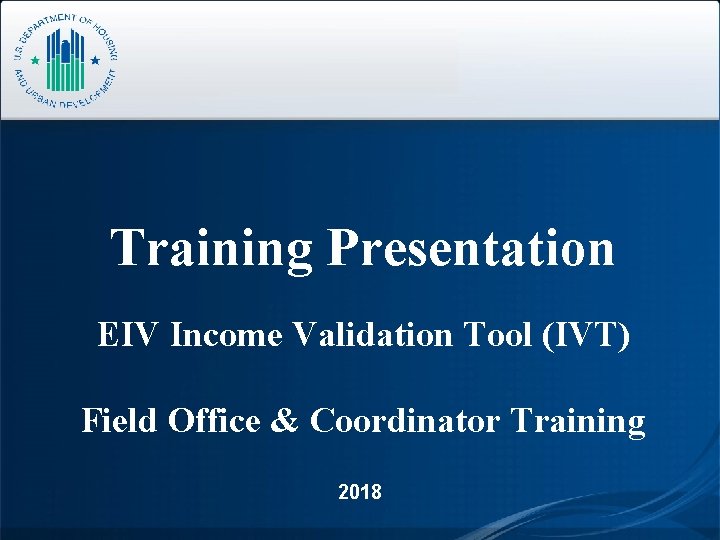 U.S. DEPARTMENT OF HOUSING AND URBAN DEVELOPMENT

Training Presentation

EIV Income Validation Tool (IVT)

Field Office & Coordinator Training

2018